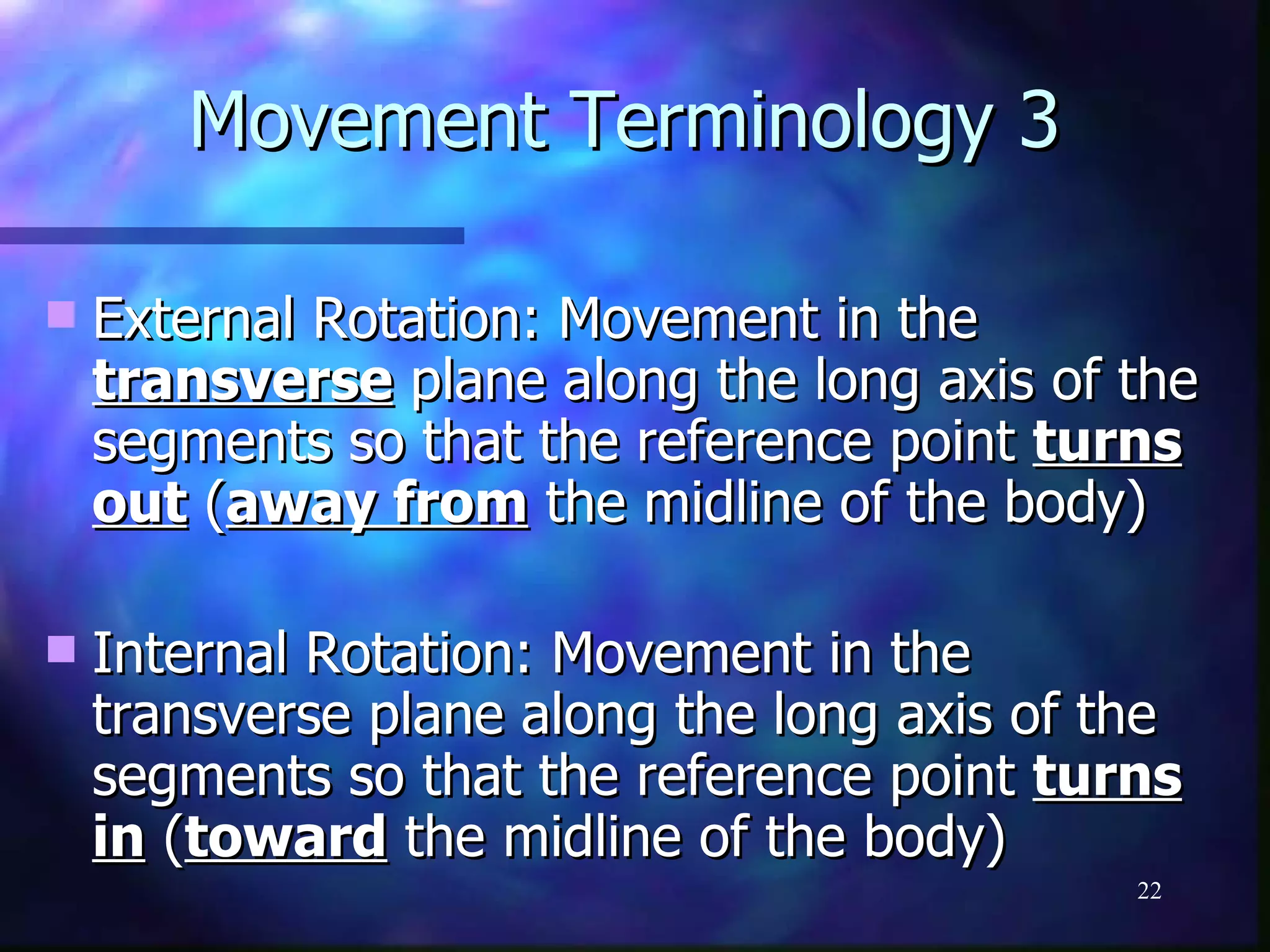 Movement Terminology 3

External Rotation: Movement in the transverse plane along the long axis of the segments so that the reference point turns out (away from the midline of the body)

Internal Rotation: Movement in the transverse plane along the long axis of the segments so that the reference point turns in (toward the midline of the body)

22